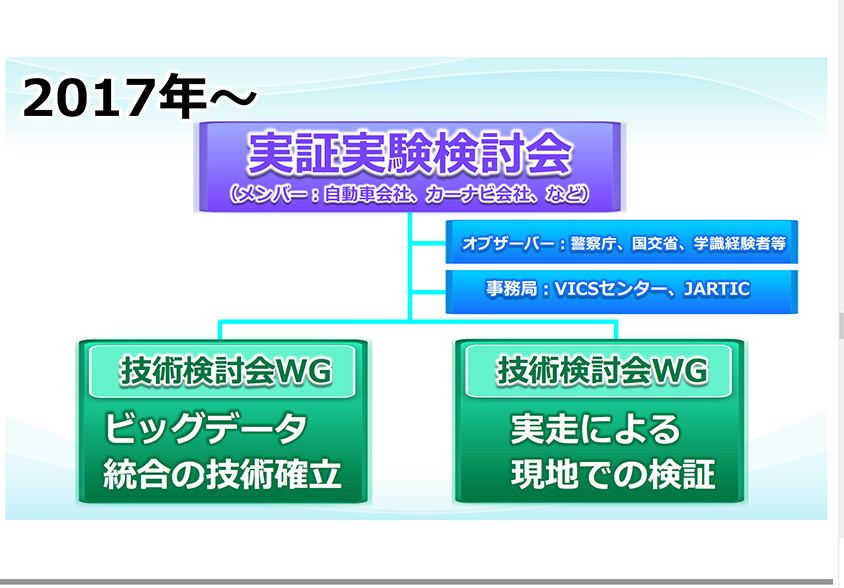 2017年～

実証実験検討会
（メンバー：自動車会社、カーナビ会社、など）

オブザーバー：警察庁、国交省、学識経験者等

事務局：VICSセンター、JARTIC

技術検討会WG
ビッグデータ
統合の技術確立

技術検討会WG
実走による
現地での検証